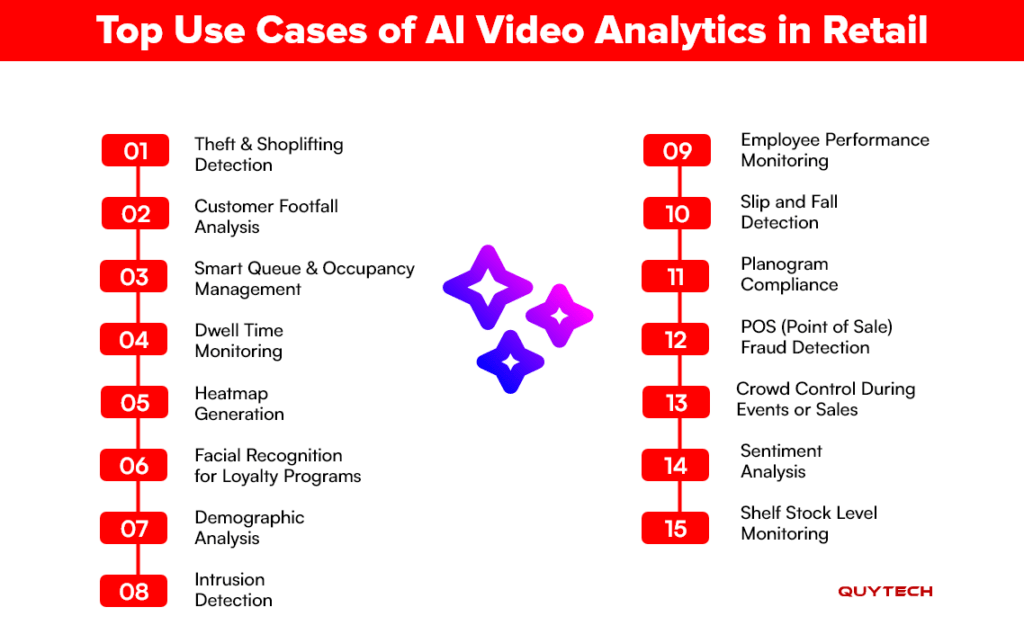 Top Use Cases of AI Video Analytics in Retail

01 Theft & Shoplifting Detection

02 Customer Footfall Analysis

03 Smart Queue & Occupancy Management

04 Dwell Time Monitoring

05 Heatmap Generation

06 Facial Recognition for Loyalty Programs

07 Demographic Analysis

08 Intrusion Detection

09 Employee Performance Monitoring

10 Slip and Fall Detection

11 Planogram Compliance

12 POS (Point of Sale) Fraud Detection

13 Crowd Control During Events or Sales

14 Sentiment Analysis

15 Shelf Stock Level Monitoring

QUYTECH